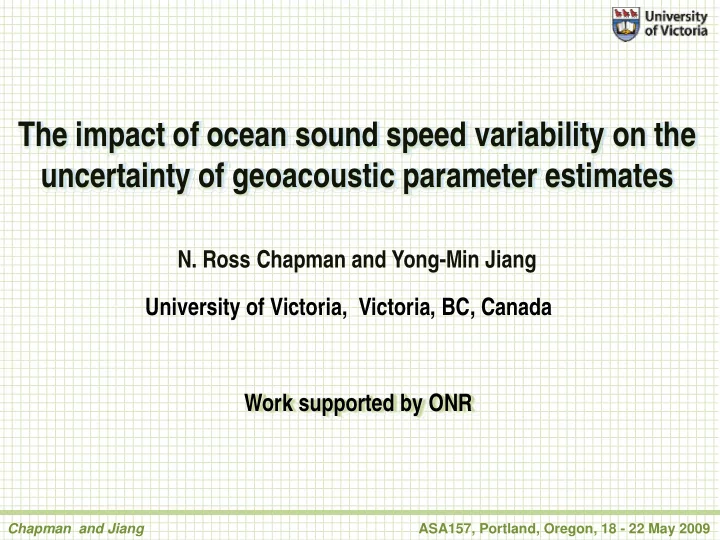 University of Victoria

The impact of ocean sound speed variability on the uncertainty of geoacoustic parameter estimates

N. Ross Chapman and Yong-Min Jiang

University of Victoria, Victoria, BC, Canada

Work supported by ONR

Chapman and Jiang

ASA157, Portland, Oregon, 18 - 22 May 2009